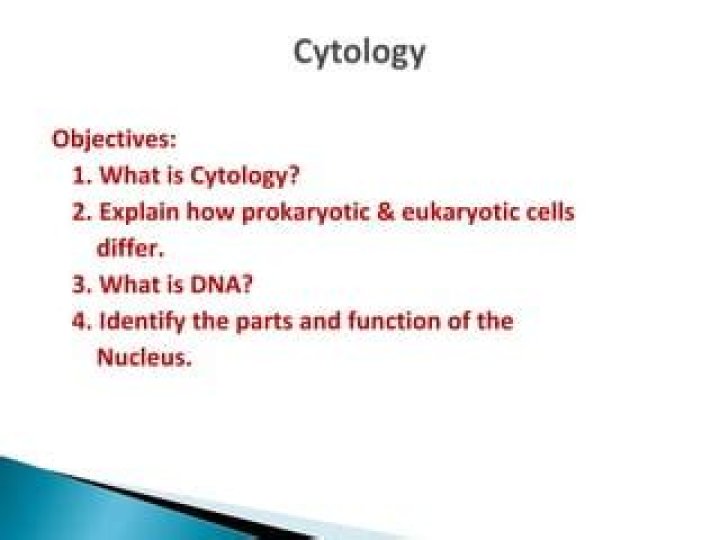 Cytology

Objectives:
1. What is Cytology?
2. Explain how prokaryotic & eukaryotic cells differ.
3. What is DNA?
4. Identify the parts and function of the Nucleus.